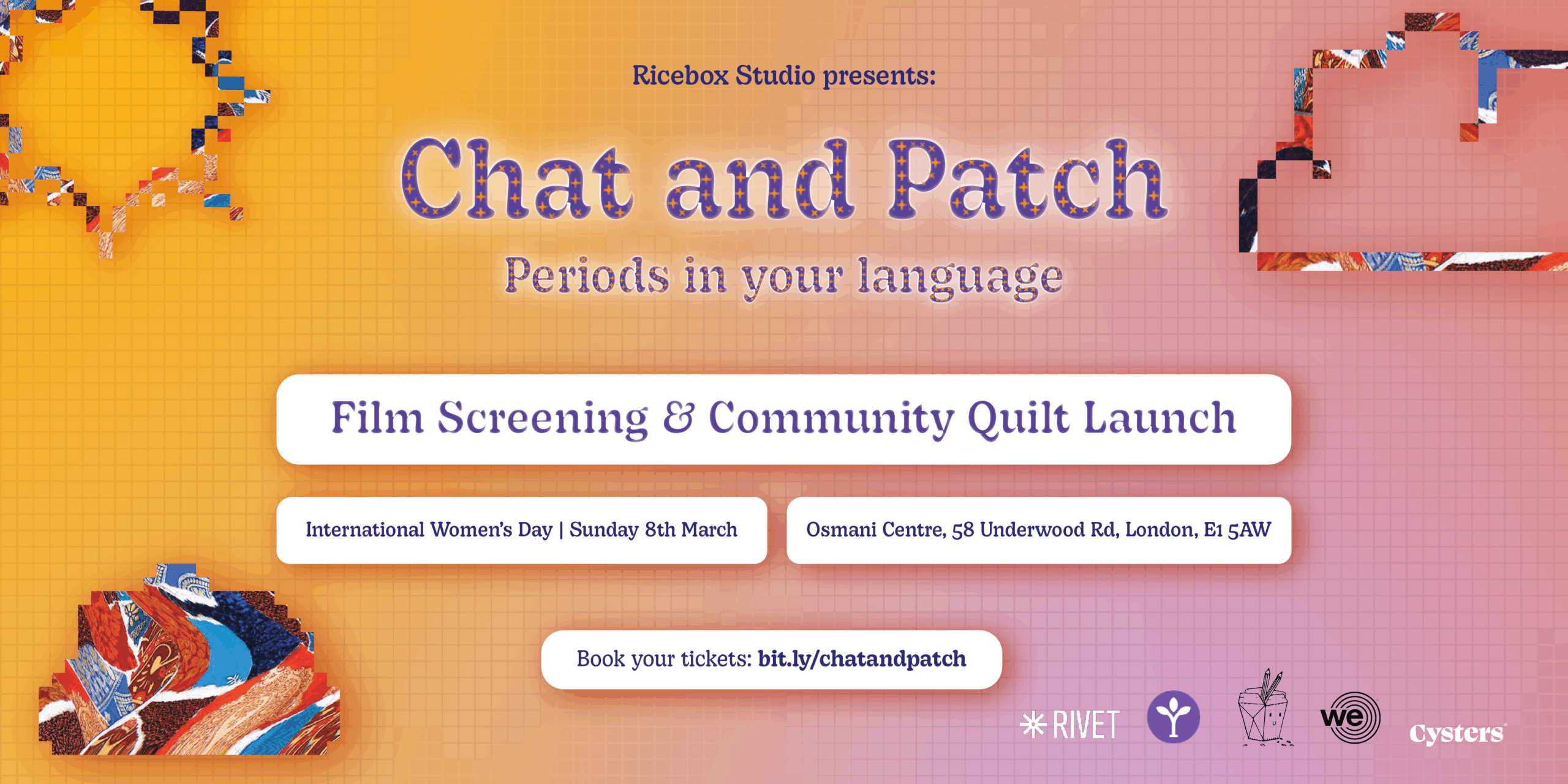 Ricebox Studio presents:

Chat and Patch

Periods in your language

Film Screening & Community Quilt Launch

International Women's Day | Sunday 8th March

Osmani Centre, 58 Underwood Rd, London, E1 5AW

Book your tickets: bit.ly/chatandpatch

RIVET

we

Cysters